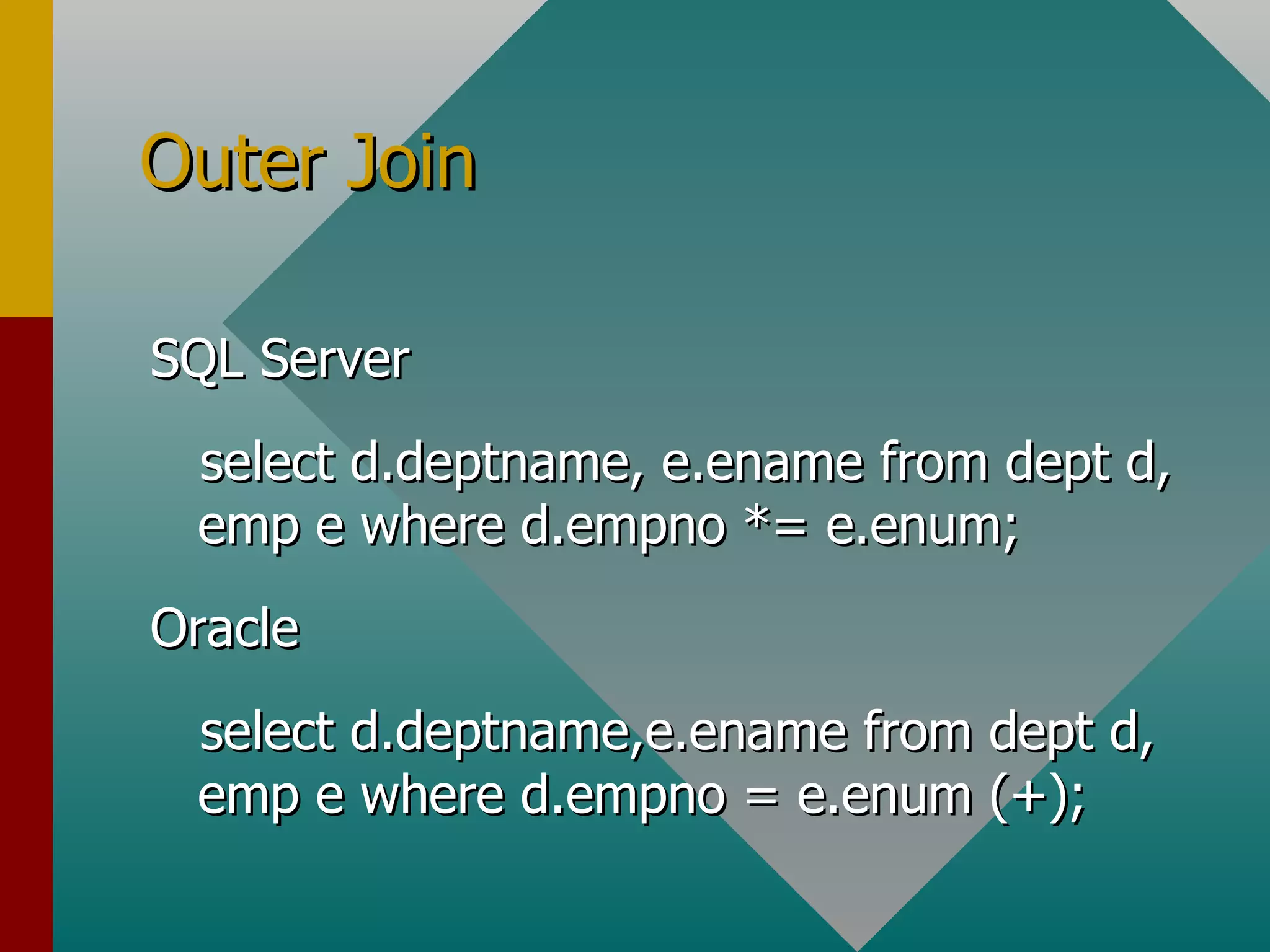 Outer Join

SQL Server

select d.deptname, e.ename from dept d, emp e where d.empno *= e.enum;

Oracle

select d.deptname,e.ename from dept d, emp e where d.empno = e.enum (+);